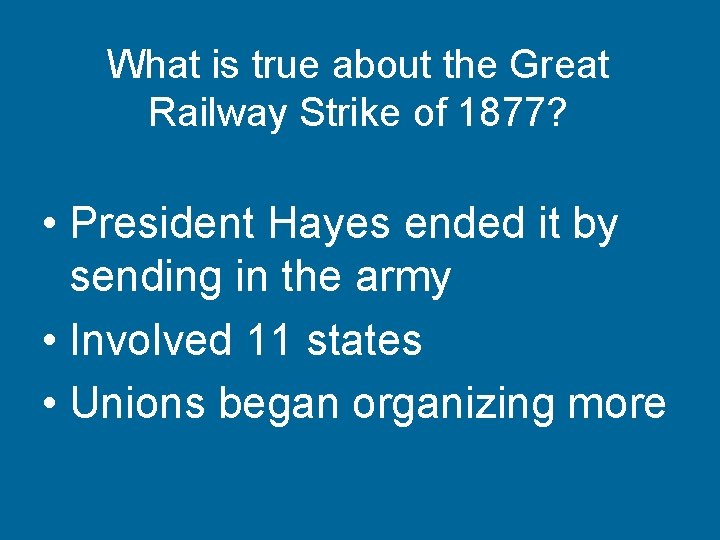 What is true about the Great Railway Strike of 1877?

• President Hayes ended it by sending in the army
• Involved 11 states
• Unions began organizing more